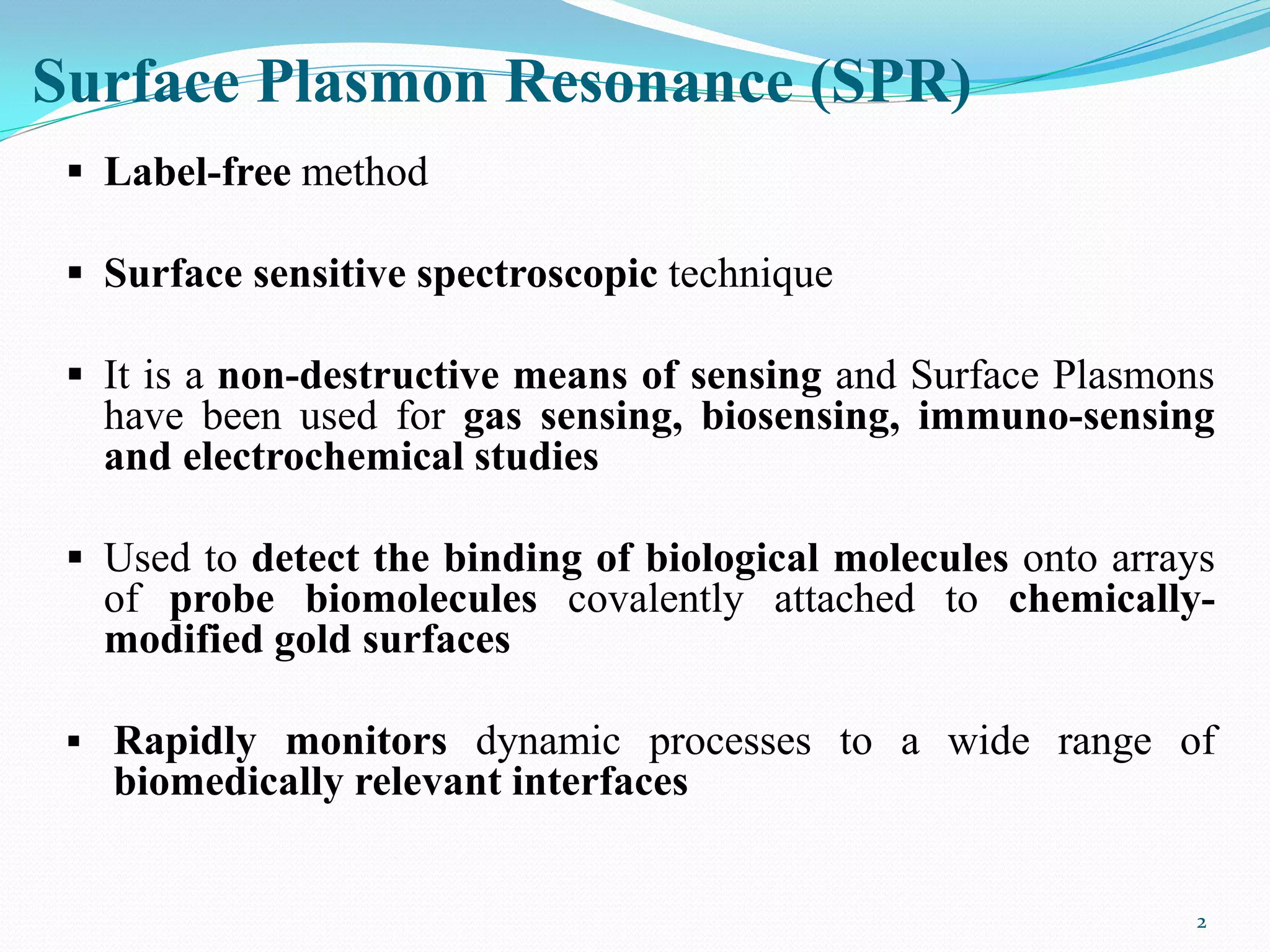 Surface Plasmon Resonance (SPR)

▪ Label-free method

▪ Surface sensitive spectroscopic technique

▪ It is a non-destructive means of sensing and Surface Plasmons have been used for gas sensing, biosensing, immuno-sensing and electrochemical studies

▪ Used to detect the binding of biological molecules onto arrays of probe biomolecules covalently attached to chemically-modified gold surfaces

▪ Rapidly monitors dynamic processes to a wide range of biomedically relevant interfaces

2